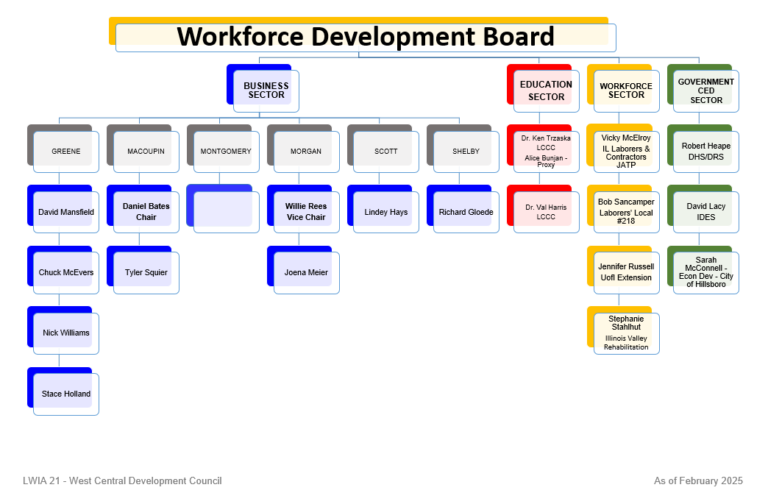 Workforce Development Board

BUSINESS SECTOR

GREENE

David Mansfield

Chuck McEvers

Nick Williams

Stace Holland

MACOUPIN

Daniel Bates Chair

Tyler Squier

MONTGOMERY

MORGAN

Willie Rees Vice Chair

Joena Meier

SCOTT

Lindey Hays

SHELBY

Richard Gloede

EDUCATION SECTOR

Dr. Ken Trzaska LCCC Alice Bunjan - Proxy

Dr. Val Harris LCCC

WORKFORCE SECTOR

Vicky McElroy IL Laborers & Contractors JATP

Bob Sancamper Laborers' Local #218

Jennifer Russell UofI Extension

Stephanie Stahlhut Illinois Valley Rehabilitation

GOVERNMENT CED SECTOR

Robert Heape DHS/DRS

David Lacy IDES

Sarah McConnell - Econ Dev - City of Hillsboro

LWIA 21 - West Central Development Council

As of February 2025